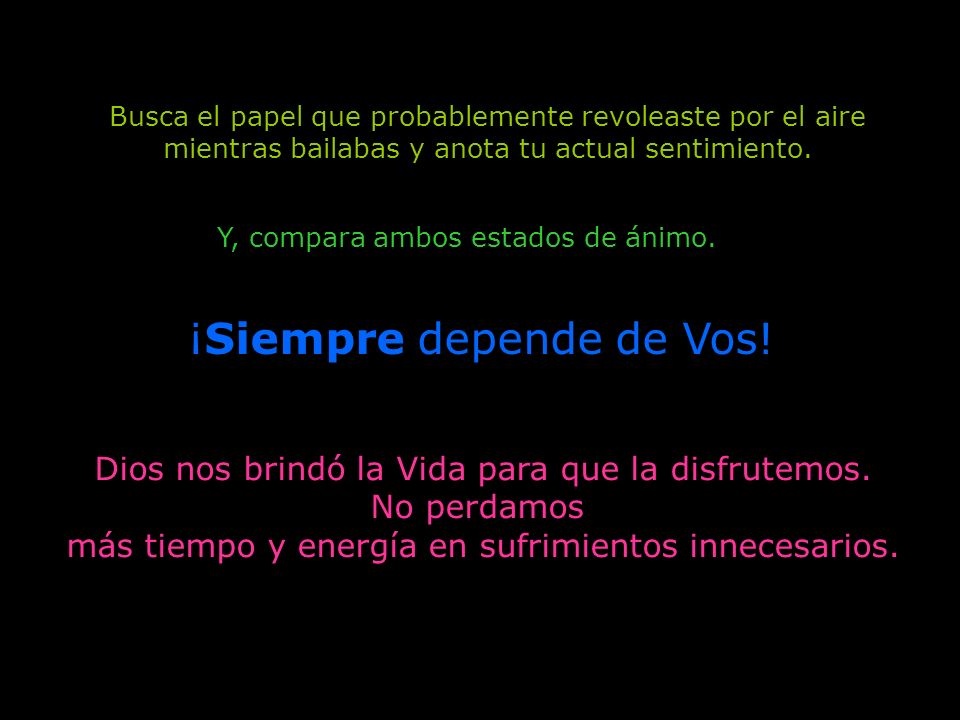 Busca el papel que probablemente revoleaste por el aire mientras bailabas y anota tu actual sentimiento.

Y, compara ambos estados de ánimo.

¡Siempre depende de Vos!

Dios nos brindó la Vida para que la disfrutemos.
No perdamos
más tiempo y energía en sufrimientos innecesarios.